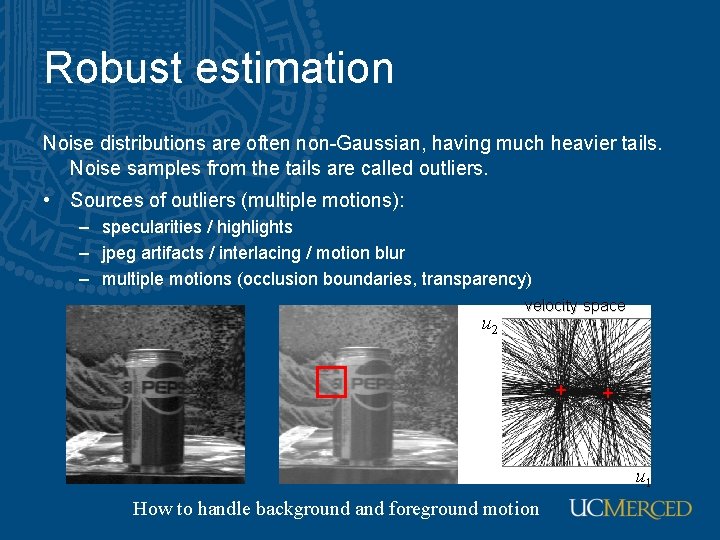 Robust estimation

Noise distributions are often non-Gaussian, having much heavier tails. Noise samples from the tails are called outliers.

• Sources of outliers (multiple motions):
  – specularities / highlights
  – jpeg artifacts / interlacing / motion blur
  – multiple motions (occlusion boundaries, transparency)

PEPS

PEPS

velocity space

$u_2$

$u_1$

How to handle background and foreground motion

UCMERCED